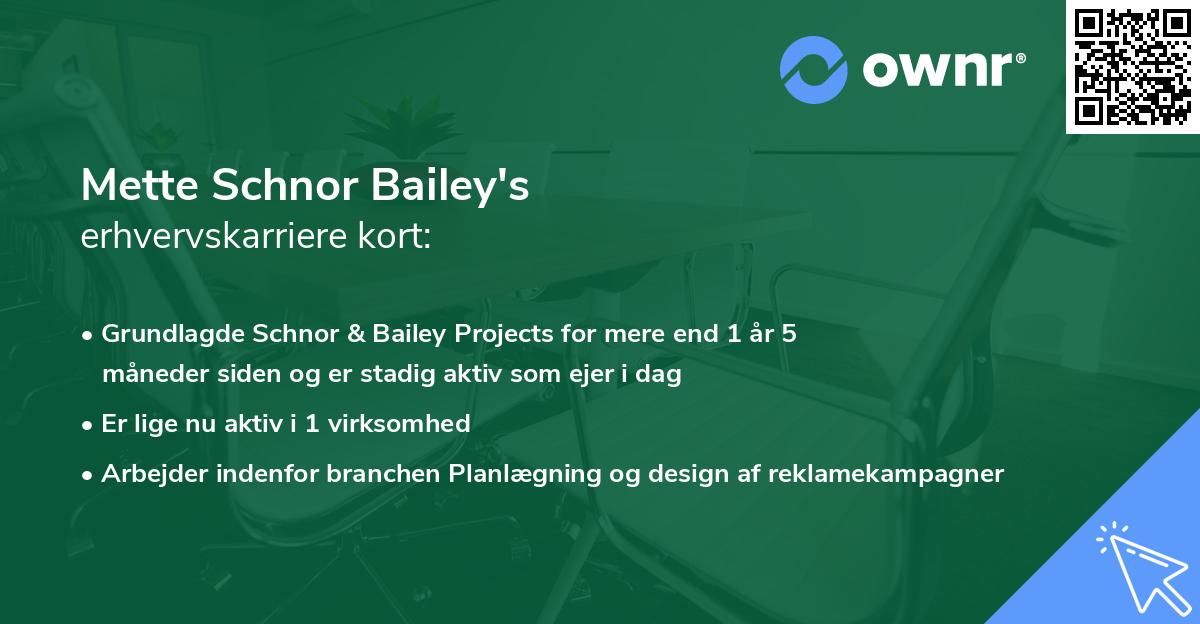 ownr®

Mette Schnor Bailey's
erhvervskarriere kort:

• Grundlagde Schnor & Bailey Projects for mere end 1 år 5 måneder siden og er stadig aktiv som ejer i dag
• Er lige nu aktiv i 1 virksomhed
• Arbejder indenfor branchen Planlægning og design af reklamekampagner